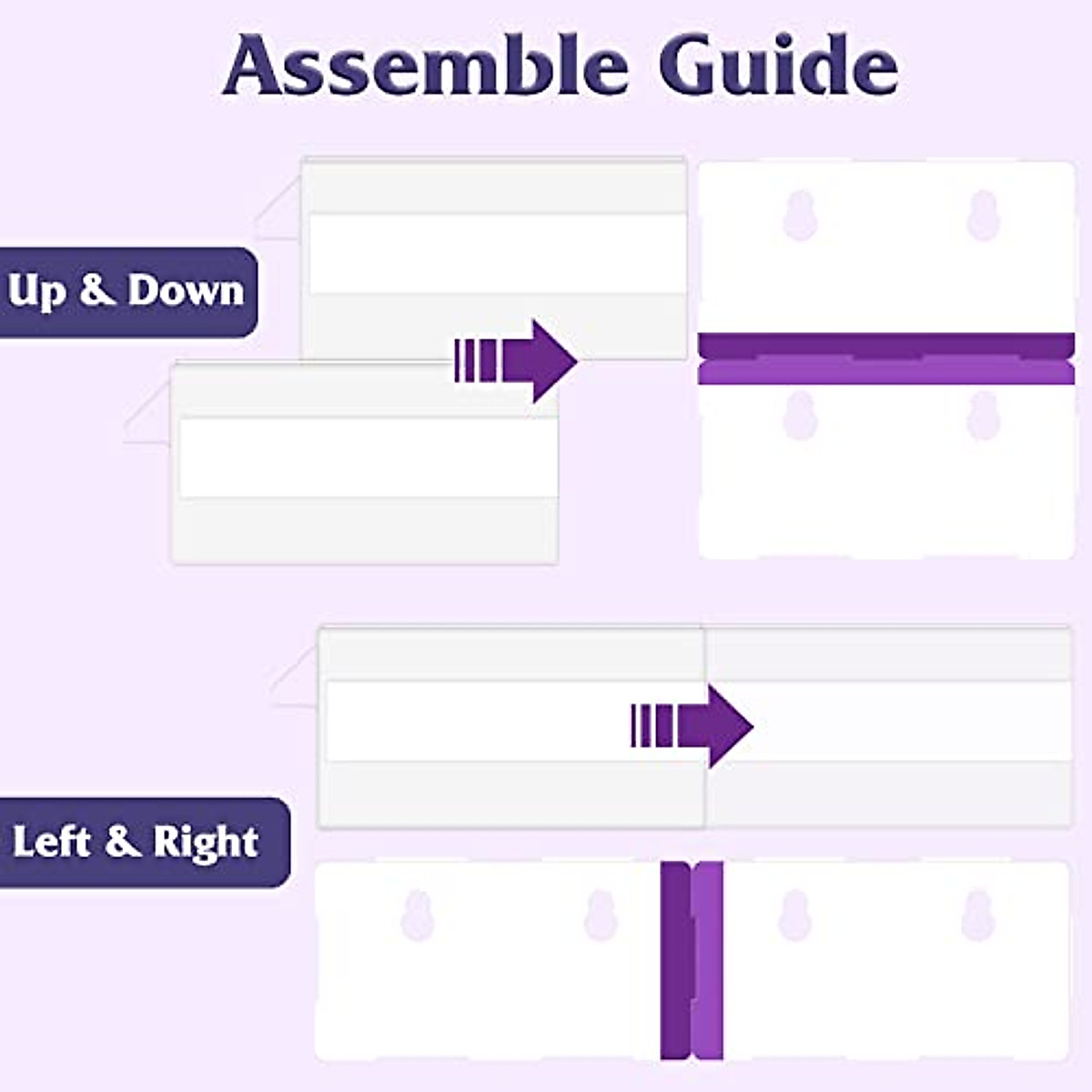 Assemble Guide

Up & Down

Left & Right